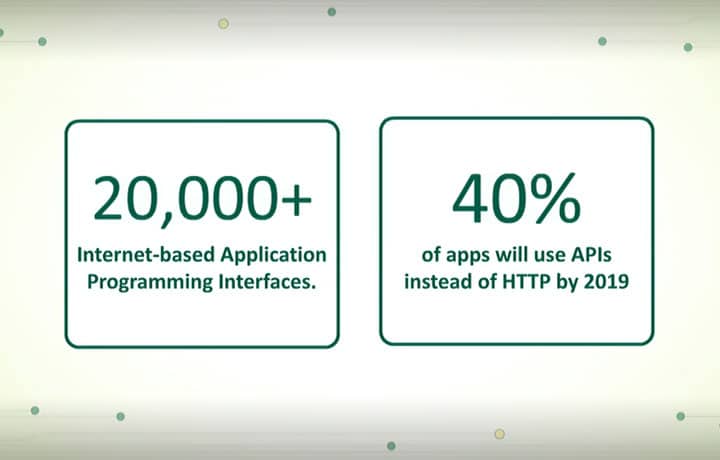 20,000+

Internet-based Application Programming Interfaces.

40%

of apps will use APIs instead of HTTP by 2019